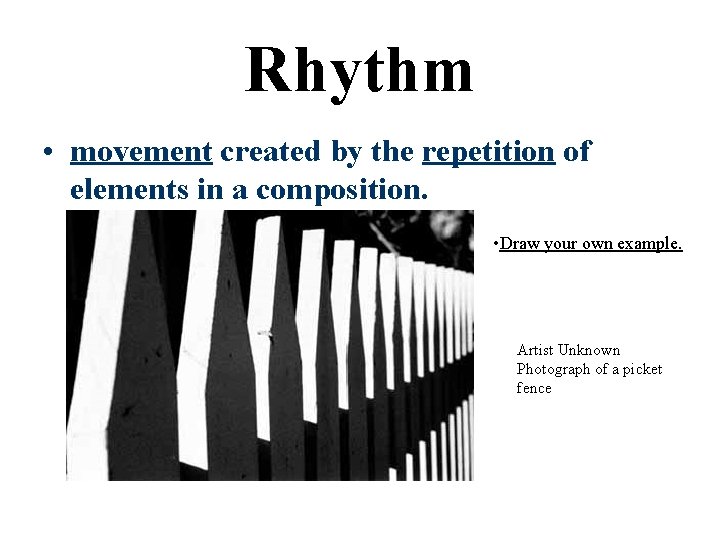 Rhythm

• movement created by the repetition of elements in a composition.

•Draw your own example.

Artist Unknown
Photograph of a picket fence